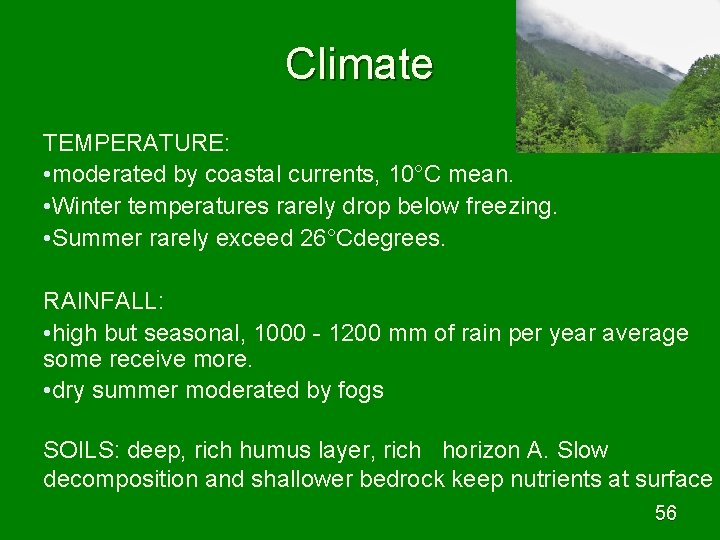 Climate

TEMPERATURE:
•moderated by coastal currents, 10°C mean.
•Winter temperatures rarely drop below freezing.
•Summer rarely exceed 26°Cdegrees.

RAINFALL:
•high but seasonal, 1000 - 1200 mm of rain per year average some receive more.
•dry summer moderated by fogs

SOILS: deep, rich humus layer, rich horizon A. Slow decomposition and shallower bedrock keep nutrients at surface

56